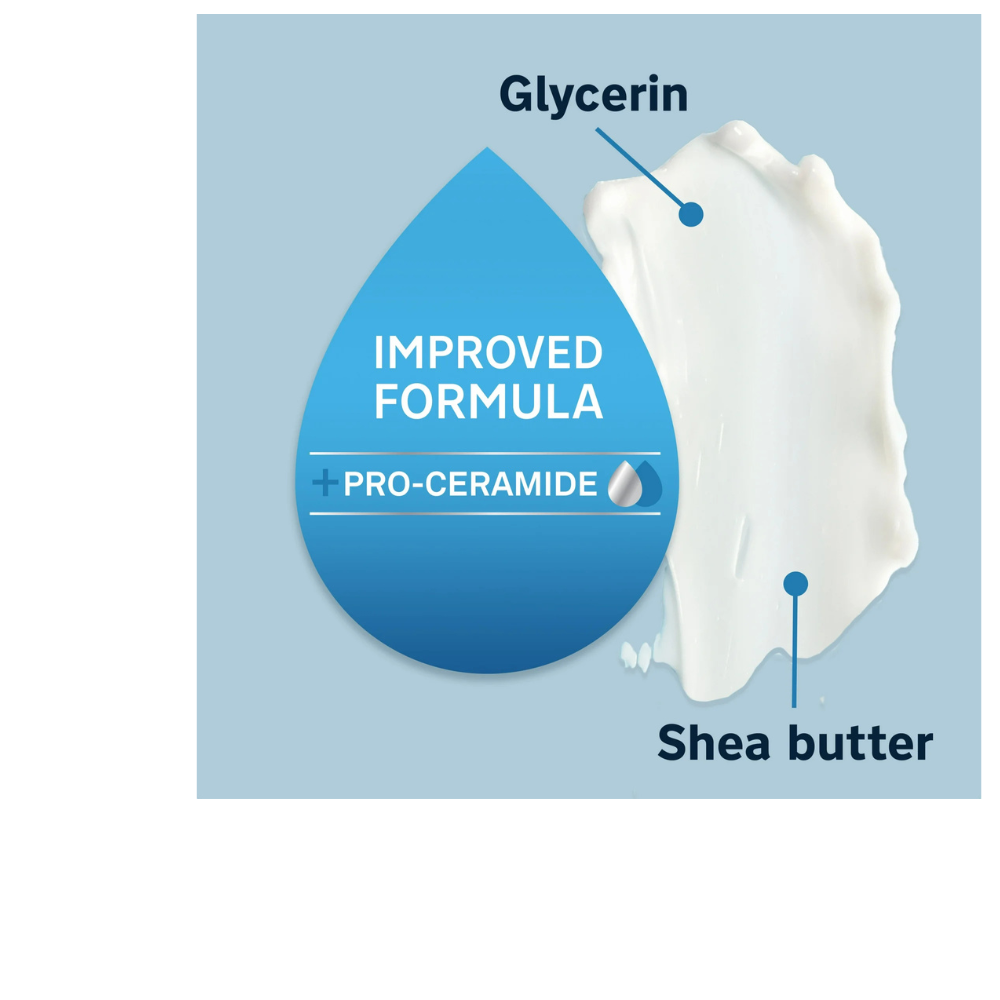 Glycerin

IMPROVED FORMULA

+PRO-CERAMIDE

Shea butter